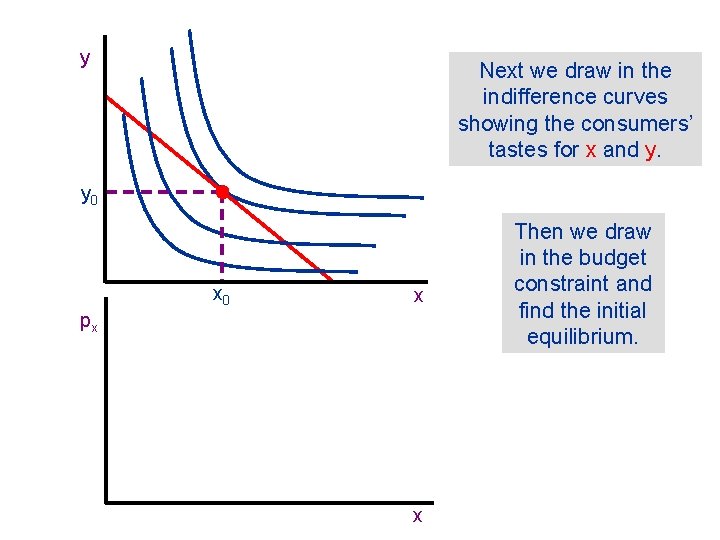 y

$y_0$

$x_0$

x

$p_x$

x

Next we draw in the indifference curves showing the consumers' tastes for x and y.

Then we draw in the budget constraint and find the initial equilibrium.